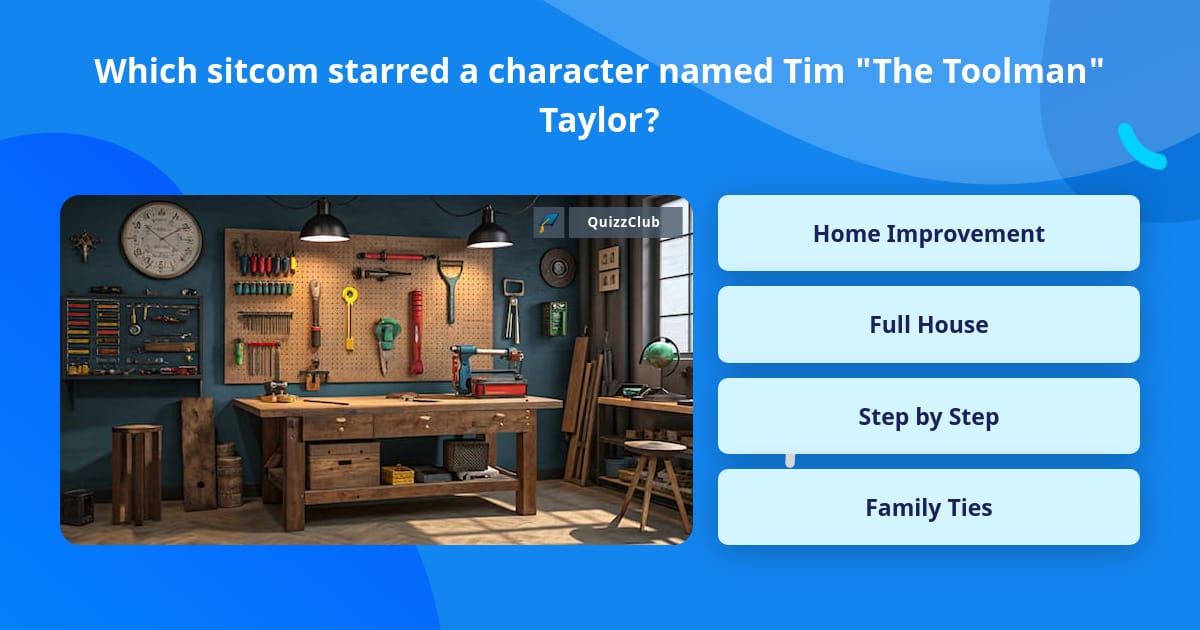 Which sitcom starred a character named Tim "The Toolman" Taylor?

QuizzClub

Home Improvement

Full House

Step by Step

Family Ties